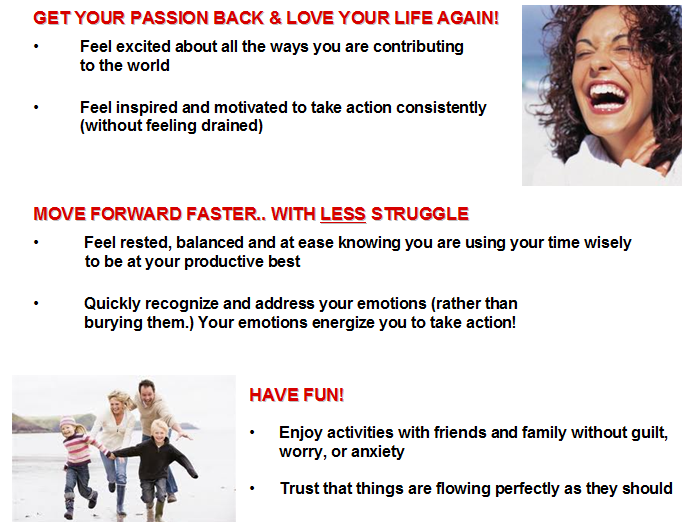 GET YOUR PASSION BACK & LOVE YOUR LIFE AGAIN!

• Feel excited about all the ways you are contributing to the world

• Feel inspired and motivated to take action consistently (without feeling drained)

MOVE FORWARD FASTER.. WITH LESS STRUGGLE

• Feel rested, balanced and at ease knowing you are using your time wisely to be at your productive best

• Quickly recognize and address your emotions (rather than burying them.) Your emotions energize you to take action!

HAVE FUN!

• Enjoy activities with friends and family without guilt, worry, or anxiety

• Trust that things are flowing perfectly as they should